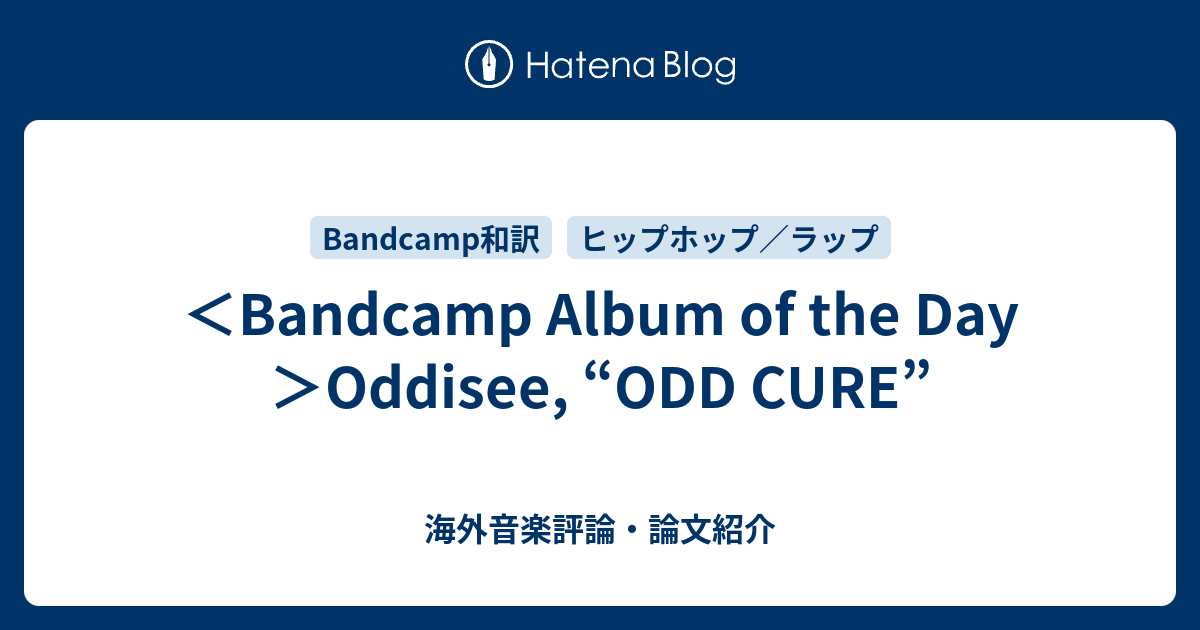 Hatena Blog

Bandcamp和訳
ヒップホップ／ラップ

＜Bandcamp Album of the Day＞Oddisee, “ODD CURE”

海外音楽評論・論文紹介